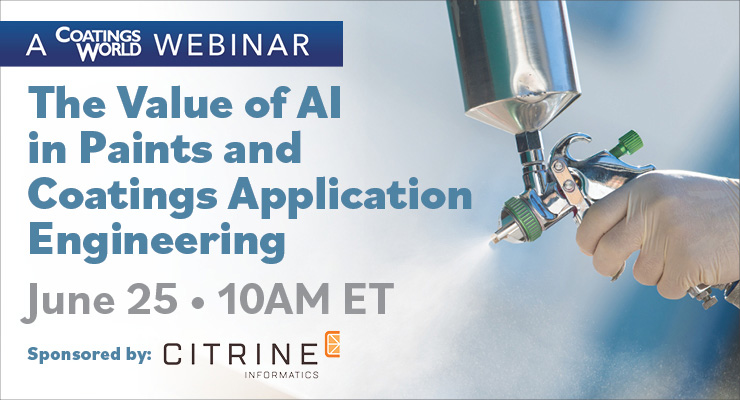 A COATINGS WORLD WEBINAR

The Value of AI in Paints and Coatings Application Engineering

June 25 • 10AM ET

Sponsored by: CITRINE INFORMATICS